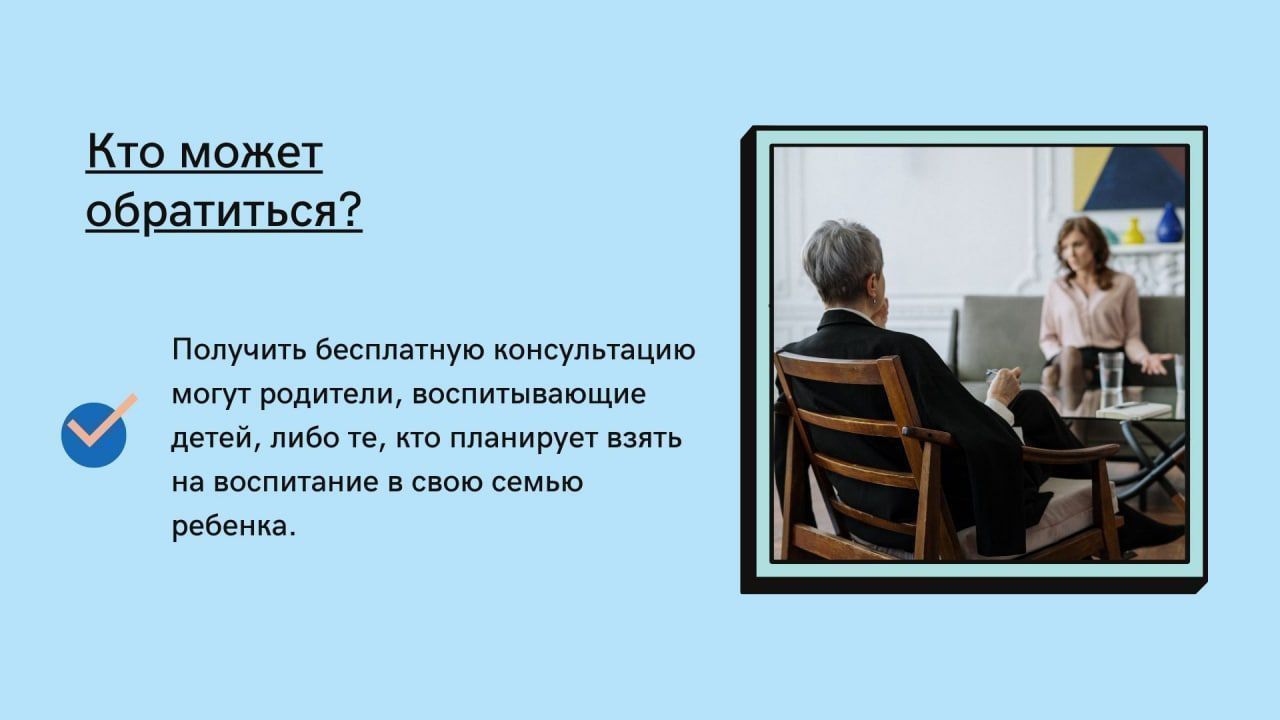 Кто может обратиться?

Получить бесплатную консультацию могут родители, воспитывающие детей, либо те, кто планирует взять на воспитание в свою семью ребенка.